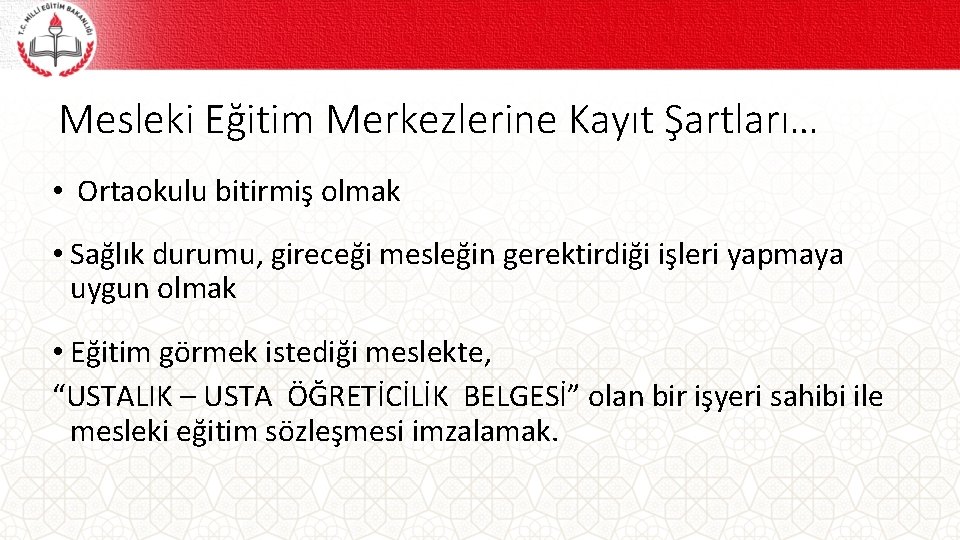 T.C. MİLLİ EĞİTİM BAKANLIĞI

Mesleki Eğitim Merkezlerine Kayıt Şartları…

• Ortaokulu bitirmiş olmak

• Sağlık durumu, gireceği mesleğin gerektirdiği işleri yapmaya uygun olmak

• Eğitim görmek istediği meslekte,
“USTALIK – USTA ÖĞRETİCİLİK BELGESİ” olan bir işyeri sahibi ile mesleki eğitim sözleşmesi imzalamak.